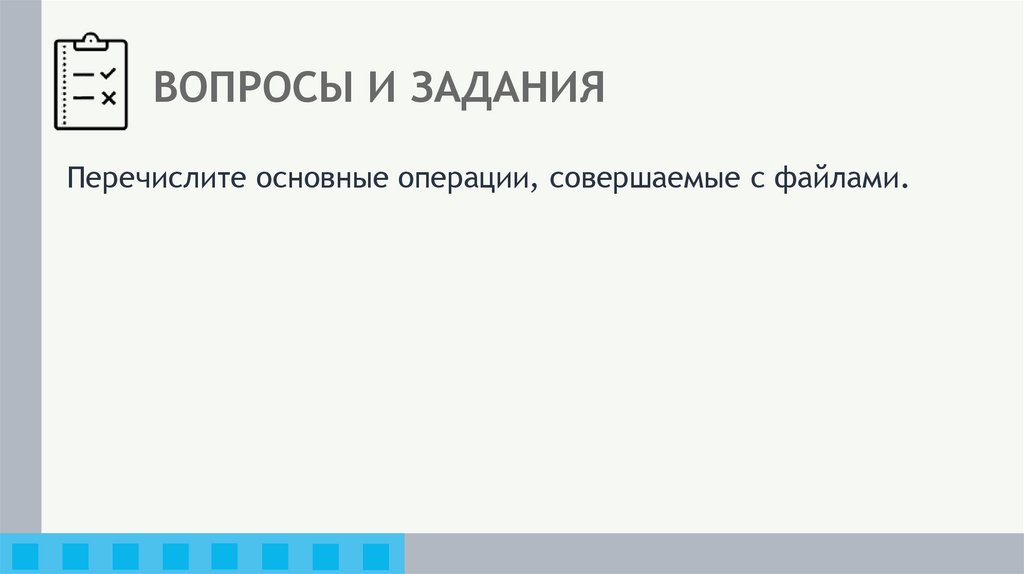 ВОПРОСЫ И ЗАДАНИЯ

Перечислите основные операции, совершаемые с файлами.